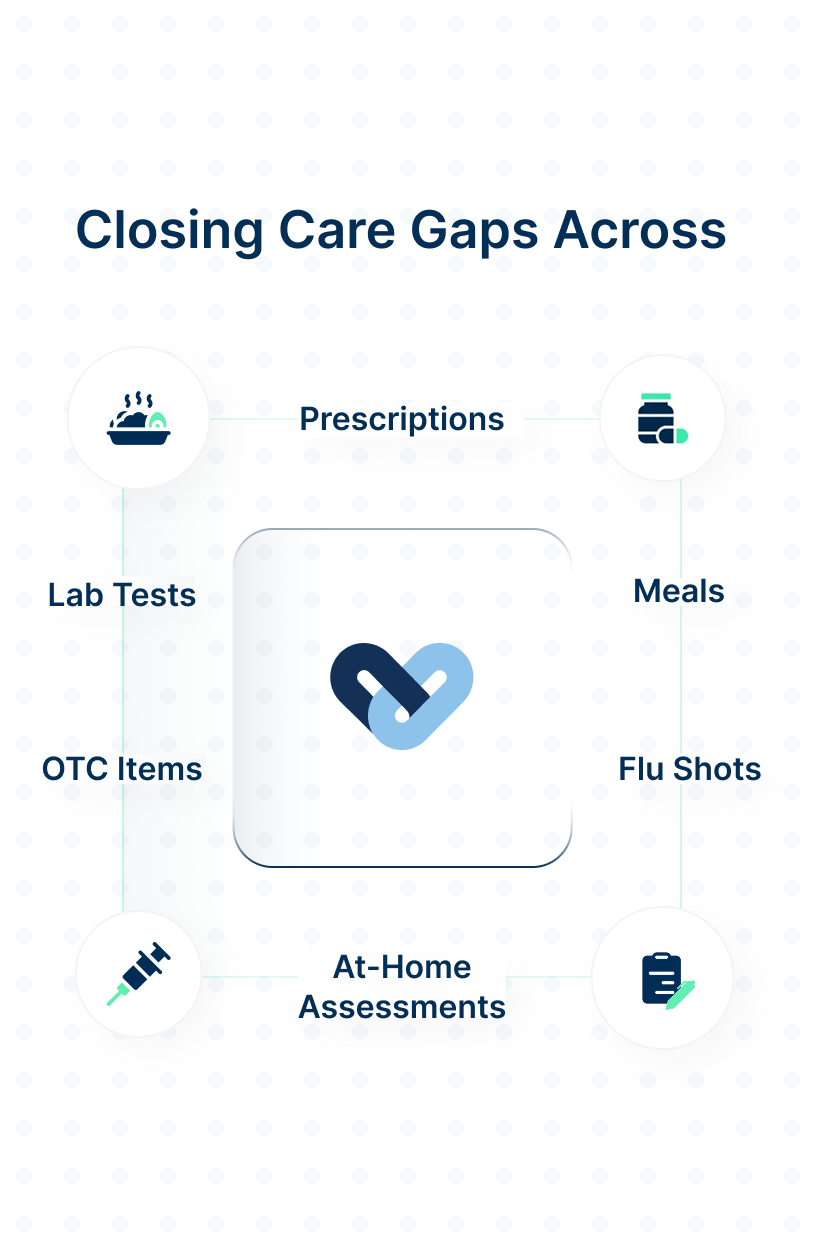 Closing Care Gaps Across

Prescriptions

Lab Tests

Meals

OTC Items

Flu Shots

At-Home Assessments